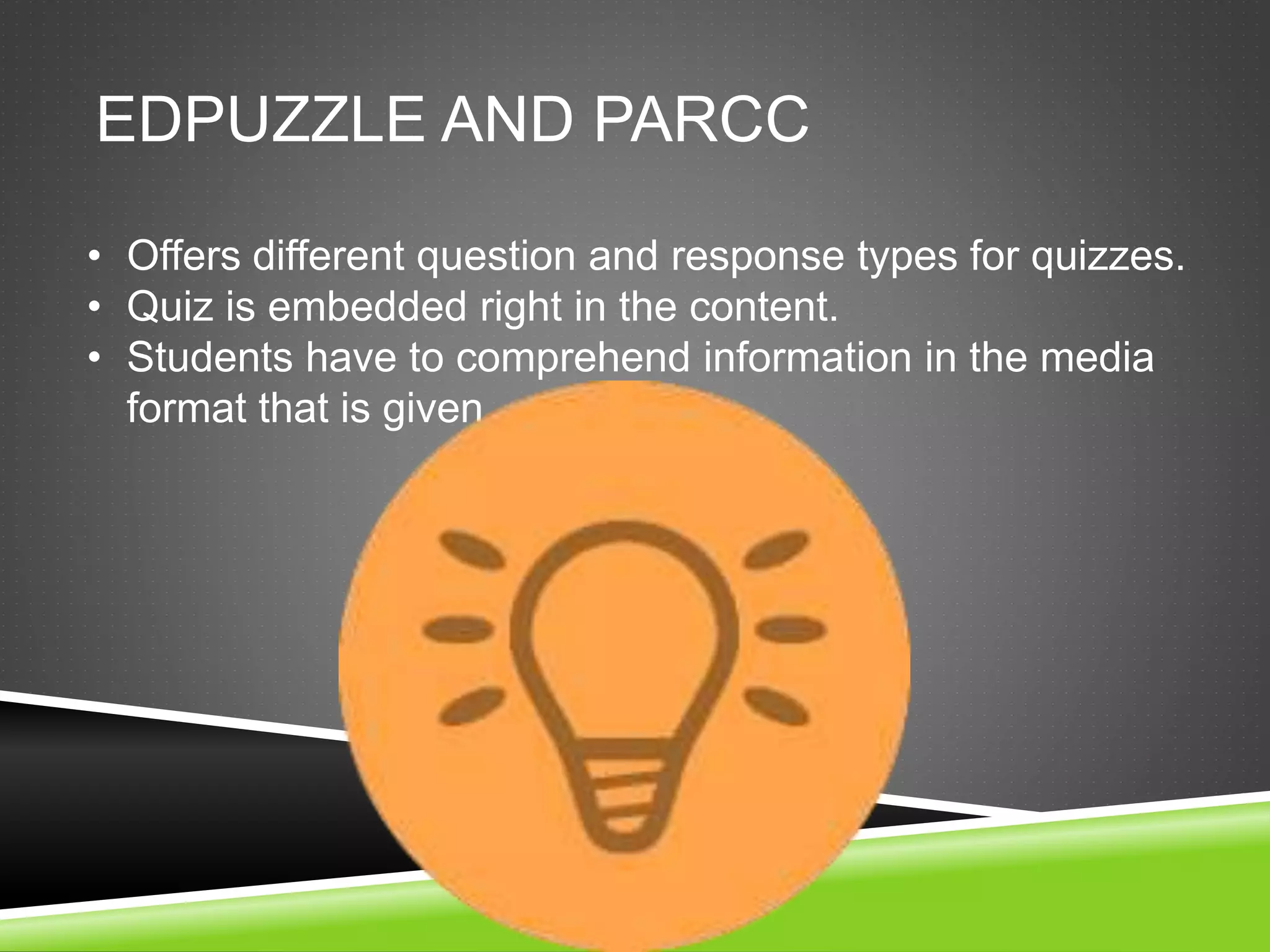 EDPUZZLE AND PARCC

• Offers different question and response types for quizzes.
• Quiz is embedded right in the content.
• Students have to comprehend information in the media format that is given